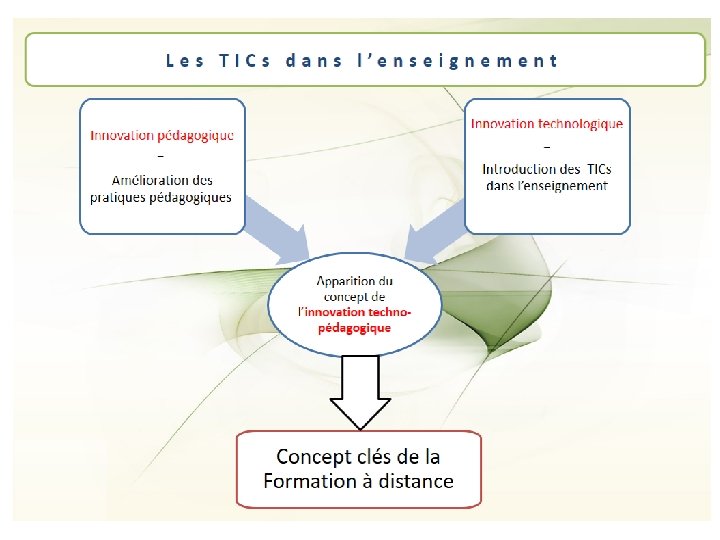 Les TICs dans l'enseignement

Innovation pédagogique
–
Amélioration des pratiques pédagogiques

Innovation technologique
–
Introduction des TICs dans l'enseignement

Apparition du concept de l'innovation techno-pédagogique

Concept clés de la Formation à distance